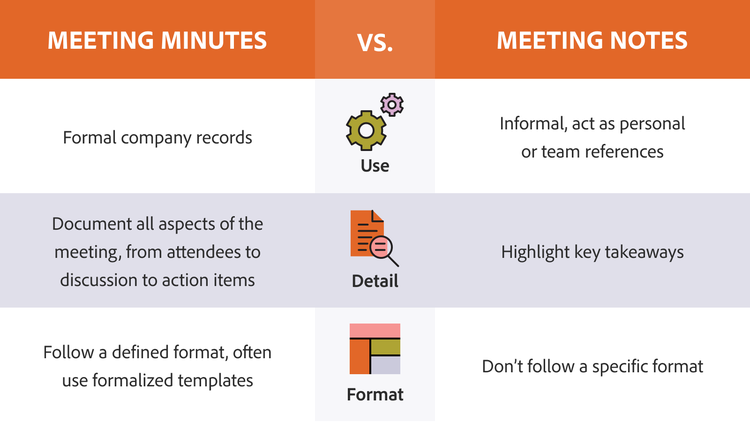 | MEETING MINUTES | VS. | MEETING NOTES |
|---|---|---|
| Formal company records | Use | Informal, act as personal or team references |
| Document all aspects of the meeting, from attendees to discussion to action items | Detail | Highlight key takeaways |
| Follow a defined format, often use formalized templates | Format | Don't follow a specific format |